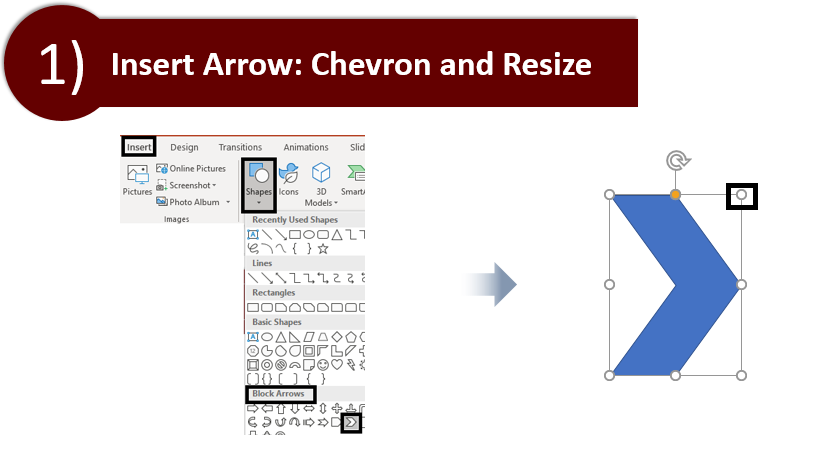 1) Insert Arrow: Chevron and Resize

Insert Design Transitions Animations Slid

Pictures Online Pictures Screenshot Photo Album Images

Shapes Icons 3D Models SmartA

Recently Used Shapes

Lines

Rectangles

Basic Shapes

Block Arrows